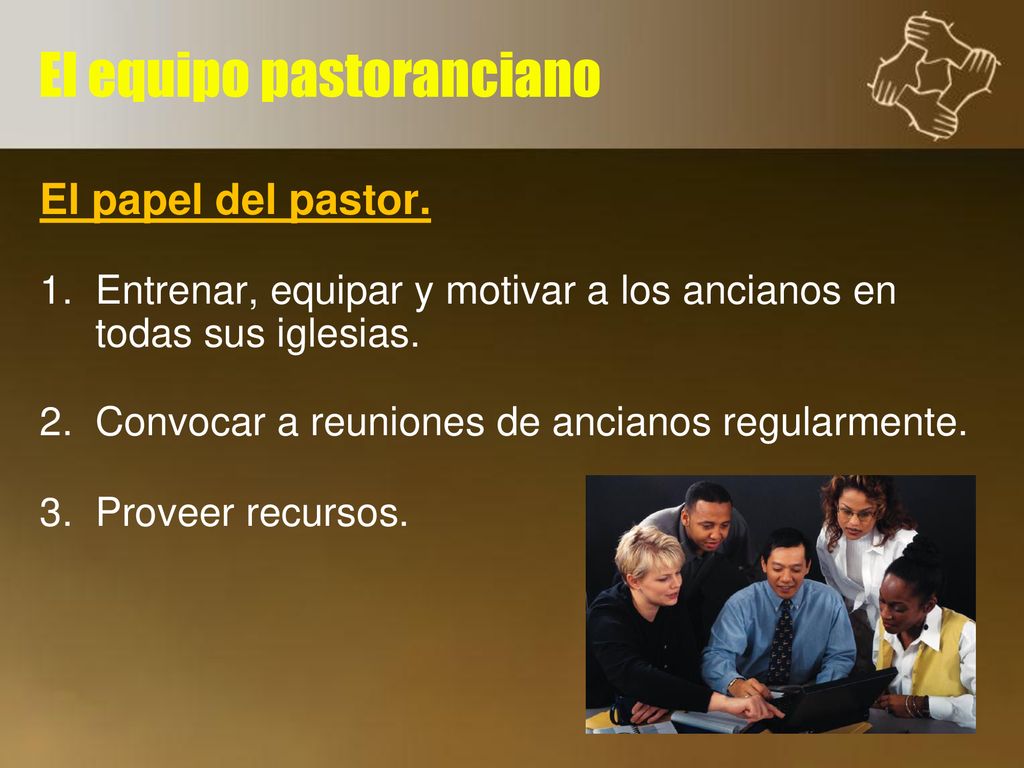 El equipo pastoranciano

El papel del pastor.

1. Entrenar, equipar y motivar a los ancianos en todas sus iglesias.

2. Convocar a reuniones de ancianos regularmente.

3. Proveer recursos.